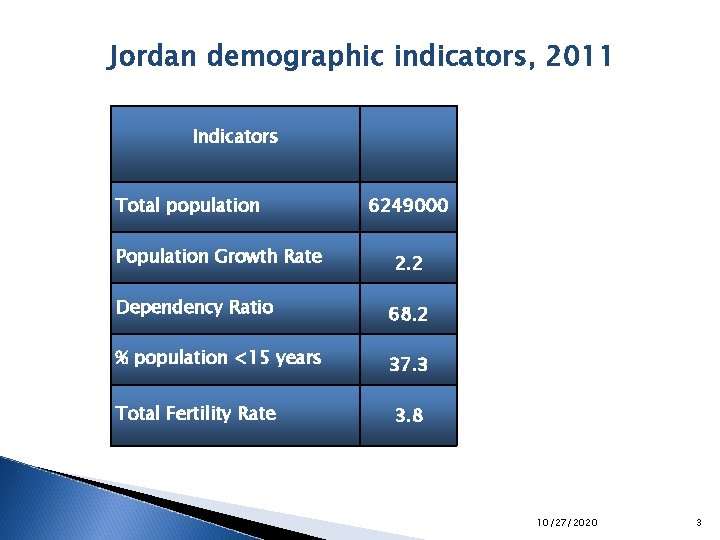 Jordan demographic indicators, 2011

| Indicators | |
|---|---|
| Total population | 6249000 |
| Population Growth Rate | 2.2 |
| Dependency Ratio | 68.2 |
| % population <15 years | 37.3 |
| Total Fertility Rate | 3.8 |

10/27/2020

3